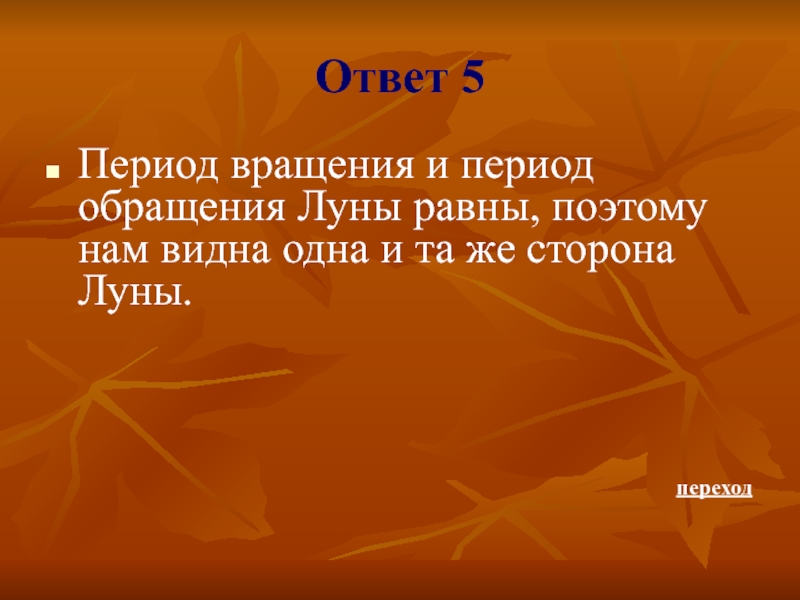 Ответ 5

Период вращения и период обращения Луны равны, поэтому нам видна одна и та же сторона Луны.

переход